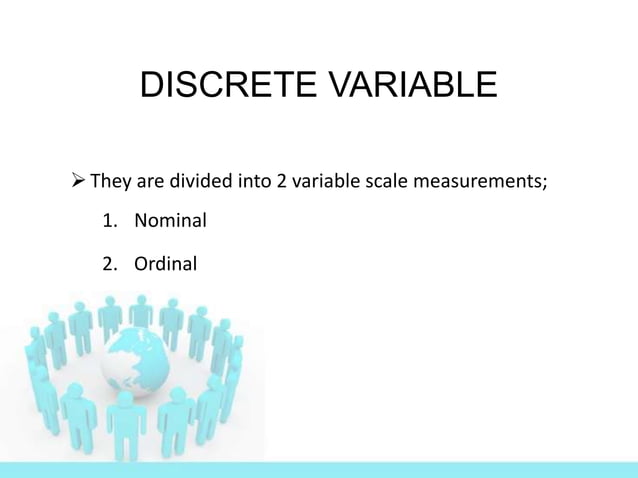 DISCRETE VARIABLE

➢ They are divided into 2 variable scale measurements;

1. Nominal

2. Ordinal